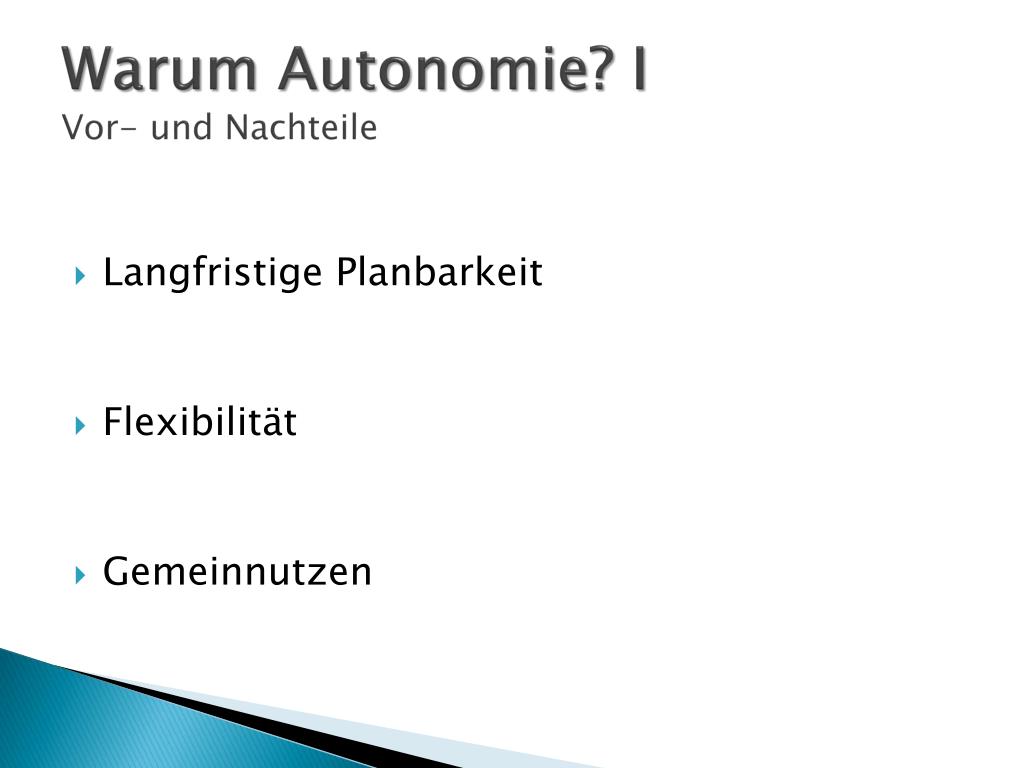 Warum Autonomie? I
Vor- und Nachteile

Langfristige Planbarkeit

Flexibilität

Gemeinnutzen